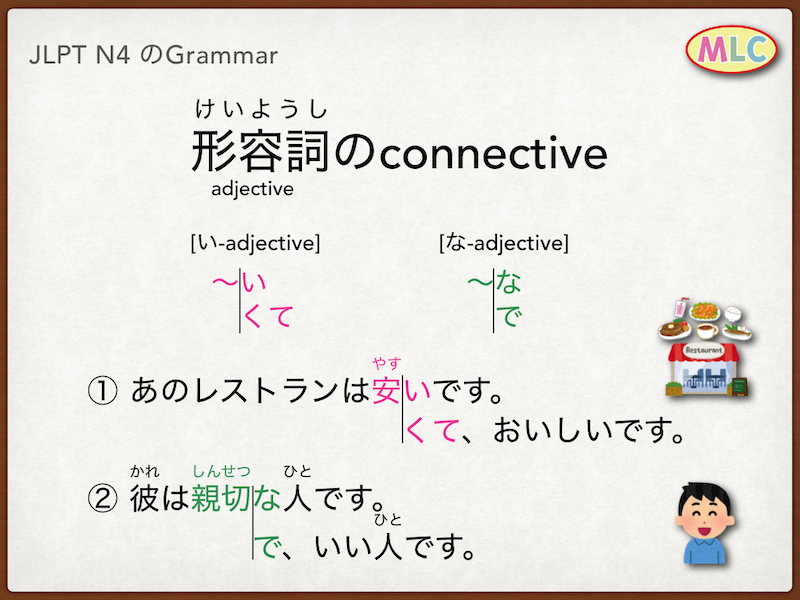 JLPT N4 のGrammar

MLC

けいようし
形容詞のconnective
adjective

[い-adjective]
〜い
くて

[な-adjective]
〜な
で

Restaurant

① あのレストランは安(やす)いです。
くて、おいしいです。

② 彼(かれ)は親切(しんせつ)な人(ひと)です。
で、いい人(ひと)です。